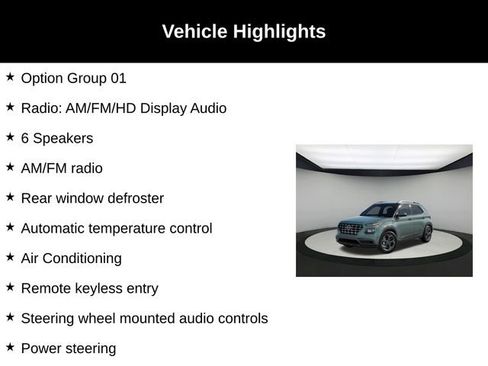 Vehicle Highlights

★ Option Group 01

★ Radio: AM/FM/HD Display Audio

★ 6 Speakers

★ AM/FM radio

★ Rear window defroster

★ Automatic temperature control

★ Air Conditioning

★ Remote keyless entry

★ Steering wheel mounted audio controls

★ Power steering